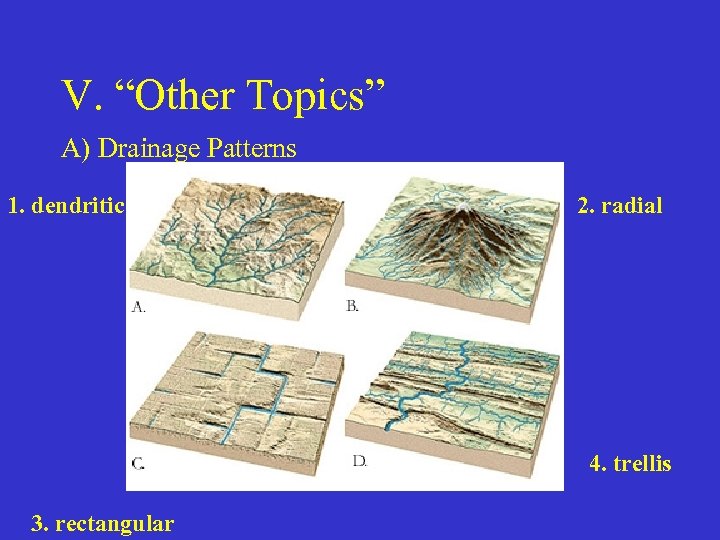 V. “Other Topics”

A) Drainage Patterns

1. dendritic

2. radial

A.

B.

C.

D.

4. trellis

3. rectangular